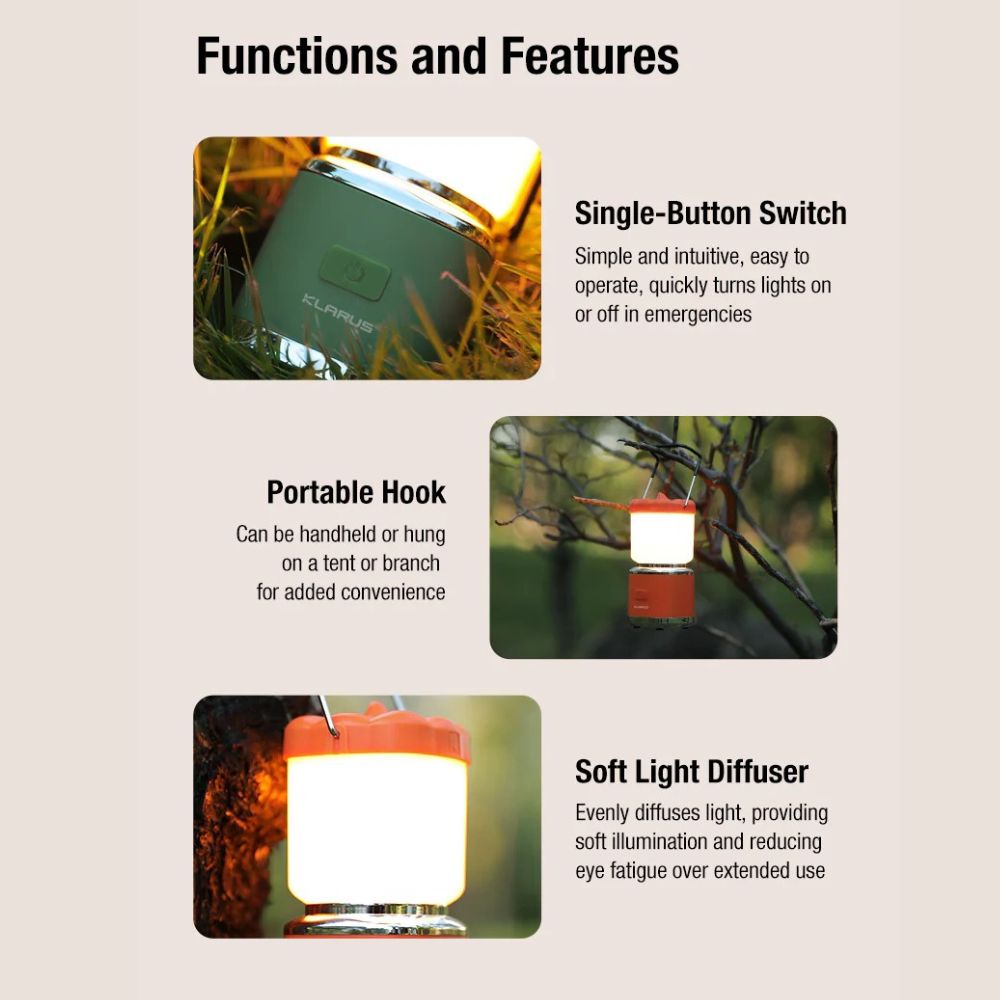 Functions and Features

KLARUS

Single-Button Switch
Simple and intuitive, easy to operate, quickly turns lights on or off in emergencies

Portable Hook
Can be handheld or hung on a tent or branch for added convenience

Soft Light Diffuser
Evenly diffuses light, providing soft illumination and reducing eye fatigue over extended use